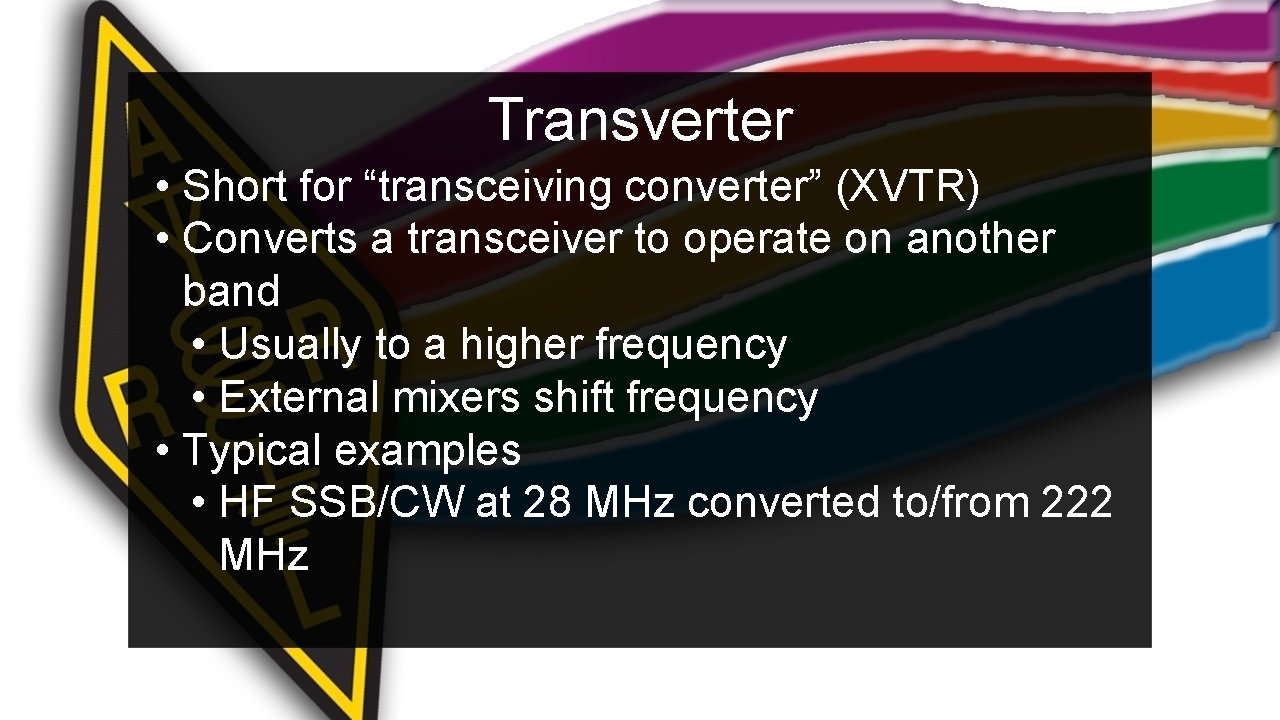 Transverter

• Short for “transceiving converter” (XVTR)
• Converts a transceiver to operate on another band
  • Usually to a higher frequency
  • External mixers shift frequency
• Typical examples
  • HF SSB/CW at 28 MHz converted to/from 222 MHz